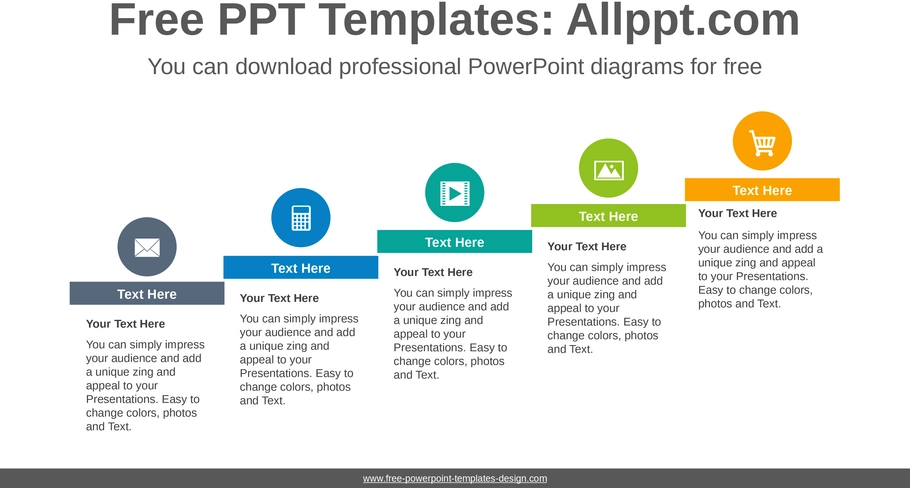 Free PPT Templates: Allppt.com

You can download professional PowerPoint diagrams for free

Text Here

Your Text Here

You can simply impress your audience and add a unique zing and appeal to your Presentations. Easy to change colors, photos and Text.

Text Here

Your Text Here

You can simply impress your audience and add a unique zing and appeal to your Presentations. Easy to change colors, photos and Text.

Text Here

Your Text Here

You can simply impress your audience and add a unique zing and appeal to your Presentations. Easy to change colors, photos and Text.

Text Here

Your Text Here

You can simply impress your audience and add a unique zing and appeal to your Presentations. Easy to change colors, photos and Text.

Text Here

Your Text Here

You can simply impress your audience and add a unique zing and appeal to your Presentations. Easy to change colors, photos and Text.

www.free-powerpoint-templates-design.com